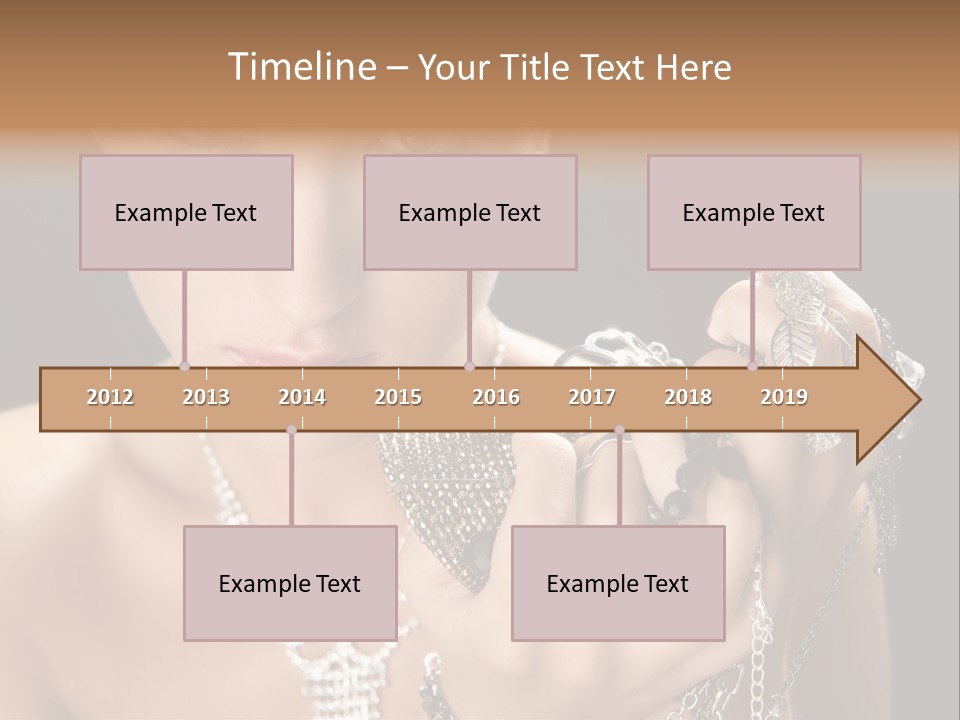 Timeline – Your Title Text Here

Example Text

Example Text

Example Text

2012 2013 2014 2015 2016 2017 2018 2019

Example Text

Example Text